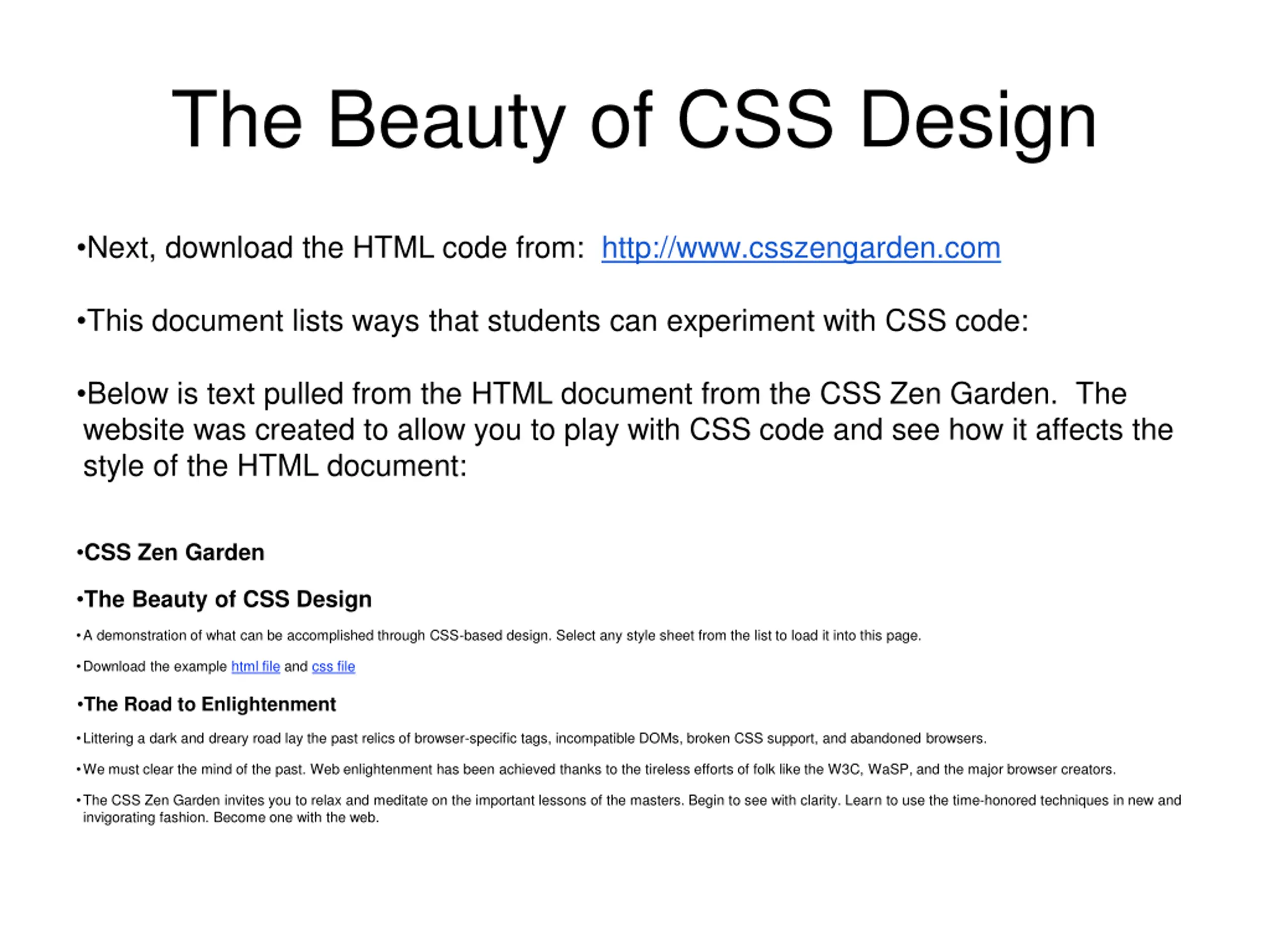 The Beauty of CSS Design

•Next, download the HTML code from: http://www.csszengarden.com

•This document lists ways that students can experiment with CSS code:

•Below is text pulled from the HTML document from the CSS Zen Garden. The website was created to allow you to play with CSS code and see how it affects the style of the HTML document:

•CSS Zen Garden

•The Beauty of CSS Design

•A demonstration of what can be accomplished through CSS-based design. Select any style sheet from the list to load it into this page.

•Download the example html file and css file

•The Road to Enlightenment

•Littering a dark and dreary road lay the past relics of browser-specific tags, incompatible DOMs, broken CSS support, and abandoned browsers.

•We must clear the mind of the past. Web enlightenment has been achieved thanks to the tireless efforts of folk like the W3C, WaSP, and the major browser creators.

•The CSS Zen Garden invites you to relax and meditate on the important lessons of the masters. Begin to see with clarity. Learn to use the time-honored techniques in new and invigorating fashion. Become one with the web.